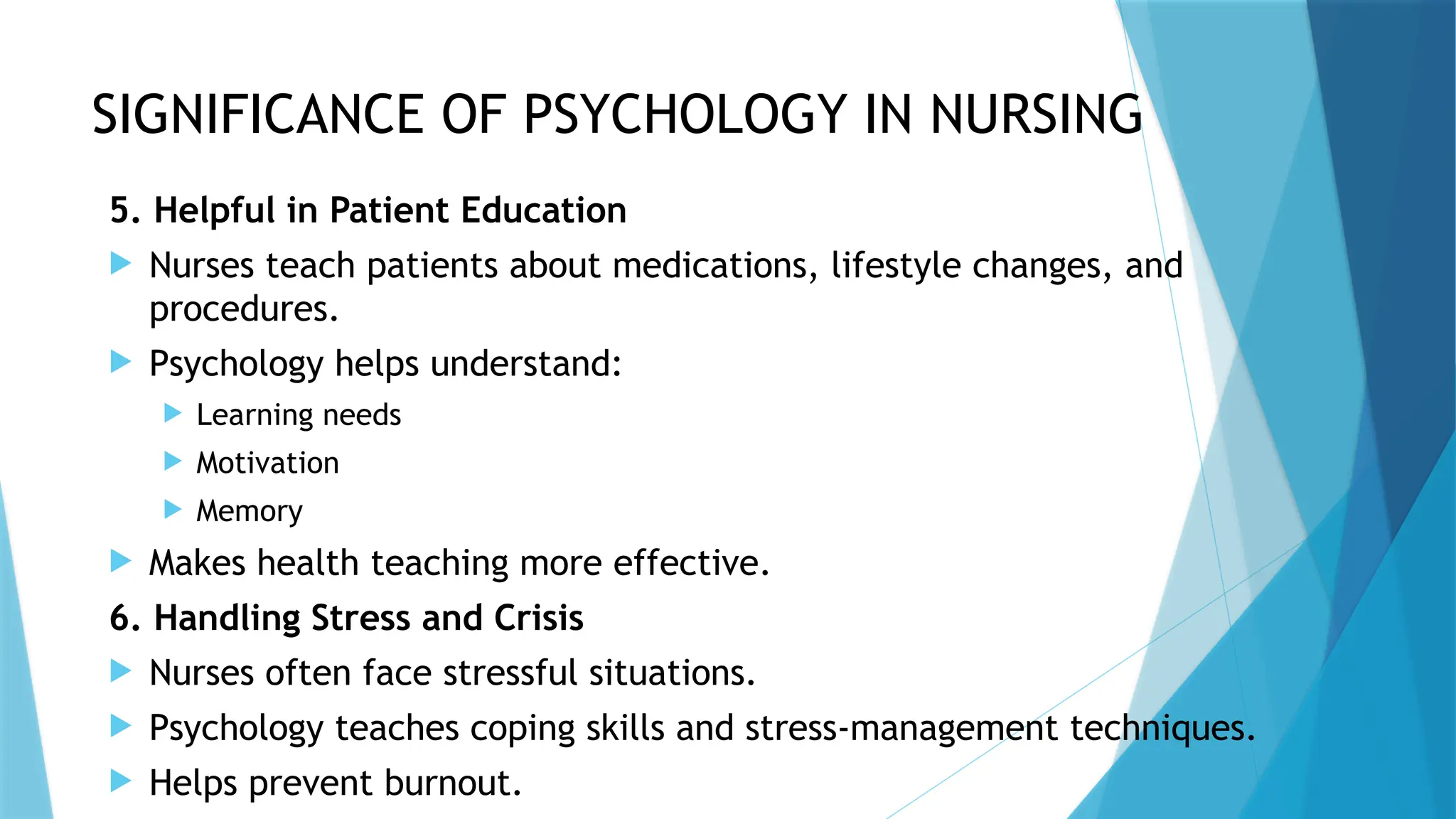 SIGNIFICANCE OF PSYCHOLOGY IN NURSING

5. Helpful in Patient Education

Nurses teach patients about medications, lifestyle changes, and procedures.

Psychology helps understand:

Learning needs

Motivation

Memory

Makes health teaching more effective.

6. Handling Stress and Crisis

Nurses often face stressful situations.

Psychology teaches coping skills and stress-management techniques.

Helps prevent burnout.